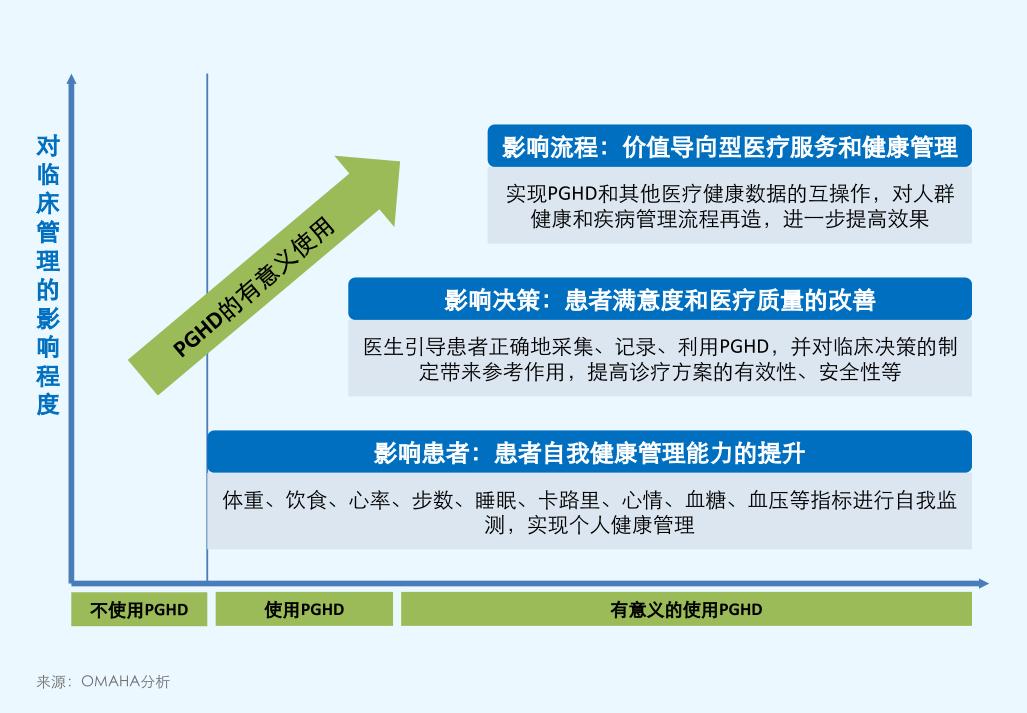 对临床管理的影响程度

PGHD的有意义使用

影响流程：价值导向型医疗服务和健康管理

实现PGHD和其他医疗健康数据的互操作，对人群健康和疾病管理流程再造，进一步提高效果

影响决策：患者满意度和医疗质量的改善

医生引导患者正确地采集、记录、利用PGHD，并对临床决策的制定带来参考作用，提高诊疗方案的有效性、安全性等

影响患者：患者自我健康管理能力的提升

体重、饮食、心率、步数、睡眠、卡路里、心情、血糖、血压等指标进行自我监测，实现个人健康管理

不使用PGHD

使用PGHD

有意义的使用PGHD

来源：OMAHA分析